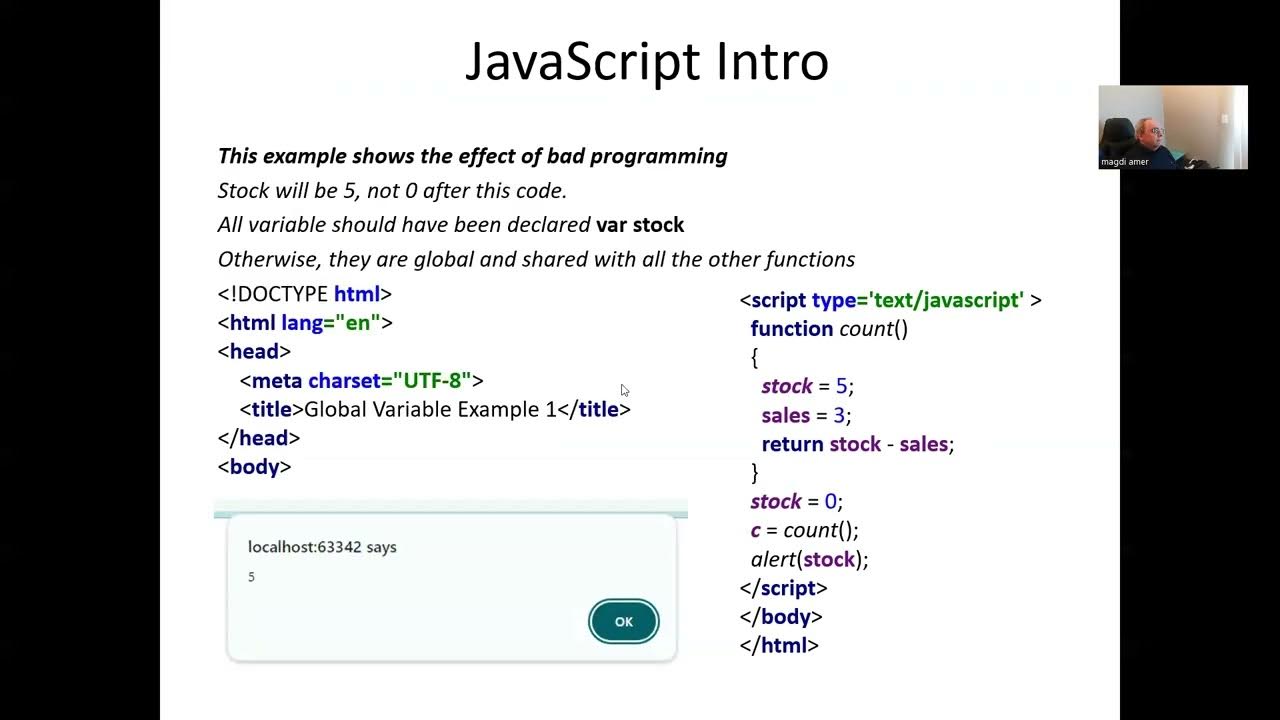 JavaScript Intro

magdi amer

This example shows the effect of bad programming

Stock will be 5, not 0 after this code.

All variable should have been declared var stock

Otherwise, they are global and shared with all the other functions

<!DOCTYPE html>
<html lang="en">
<head>
<meta charset="UTF-8">
<title>Global Variable Example 1</title>
</head>
<body>

localhost:63342 says

5

OK

<script type='text/javascript' >
function count()
{
stock = 5;
sales = 3;
return stock - sales;
}
stock = 0;
c = count();
alert(stock);
</script>
</body>
</html>